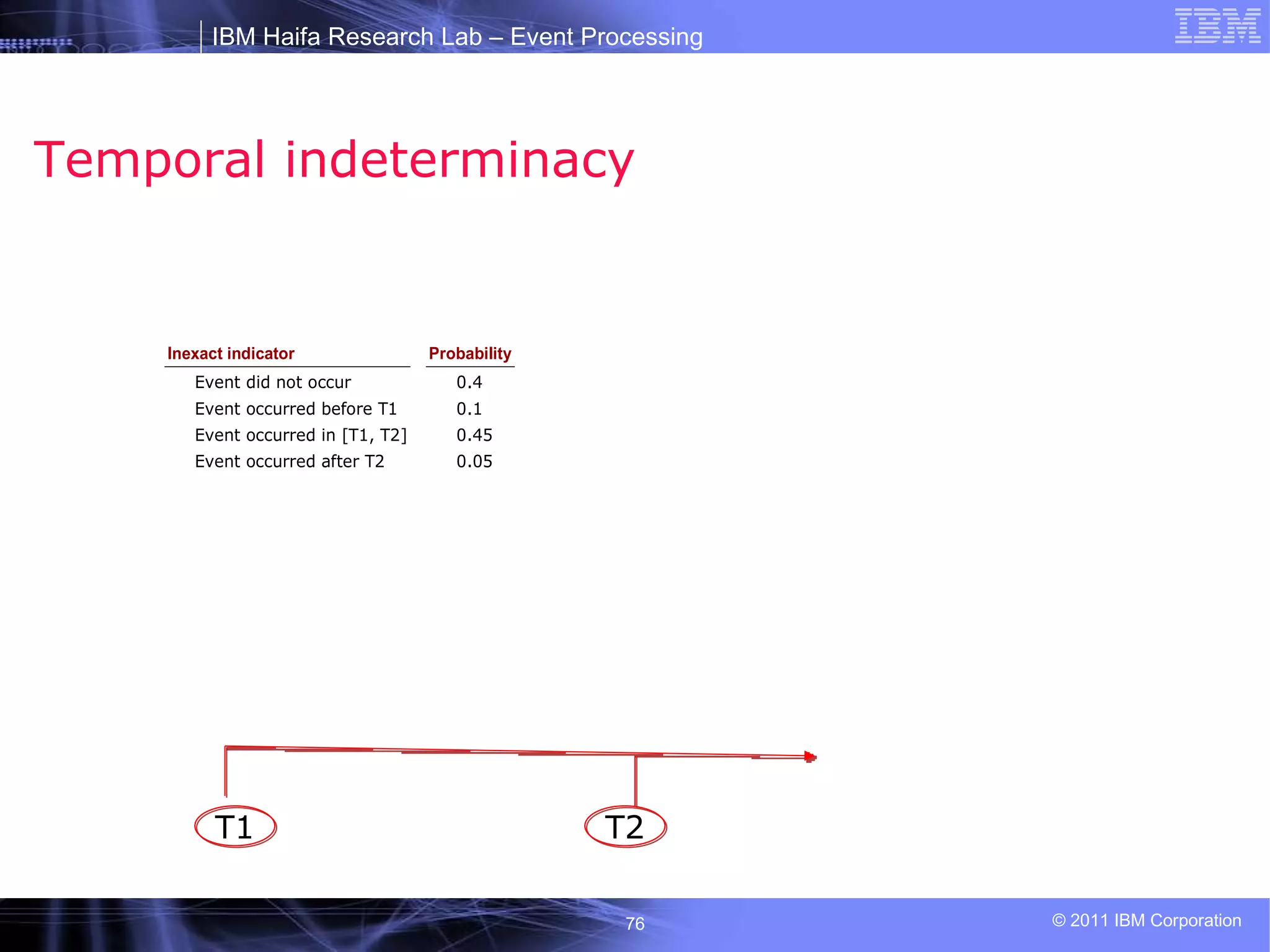 IBM Haifa Research Lab – Event Processing

IBM

Temporal indeterminacy

| Inexact indicator | Probability |
|---|---|
| Event did not occur | 0.4 |
| Event occurred before T1 | 0.1 |
| Event occurred in [T1, T2] | 0.45 |
| Event occurred after T2 | 0.05 |

T1

T2

76

© 2011 IBM Corporation